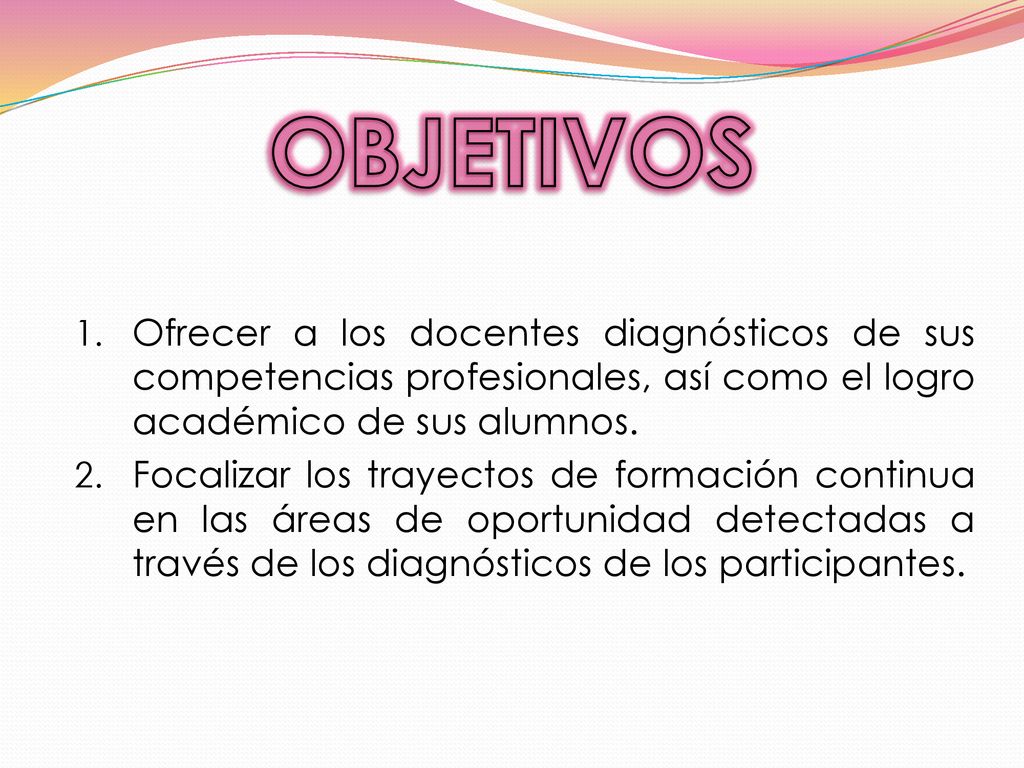 OBJETIVOS

1. Ofrecer a los docentes diagnósticos de sus competencias profesionales, así como el logro académico de sus alumnos.
2. Focalizar los trayectos de formación continua en las áreas de oportunidad detectadas a través de los diagnósticos de los participantes.